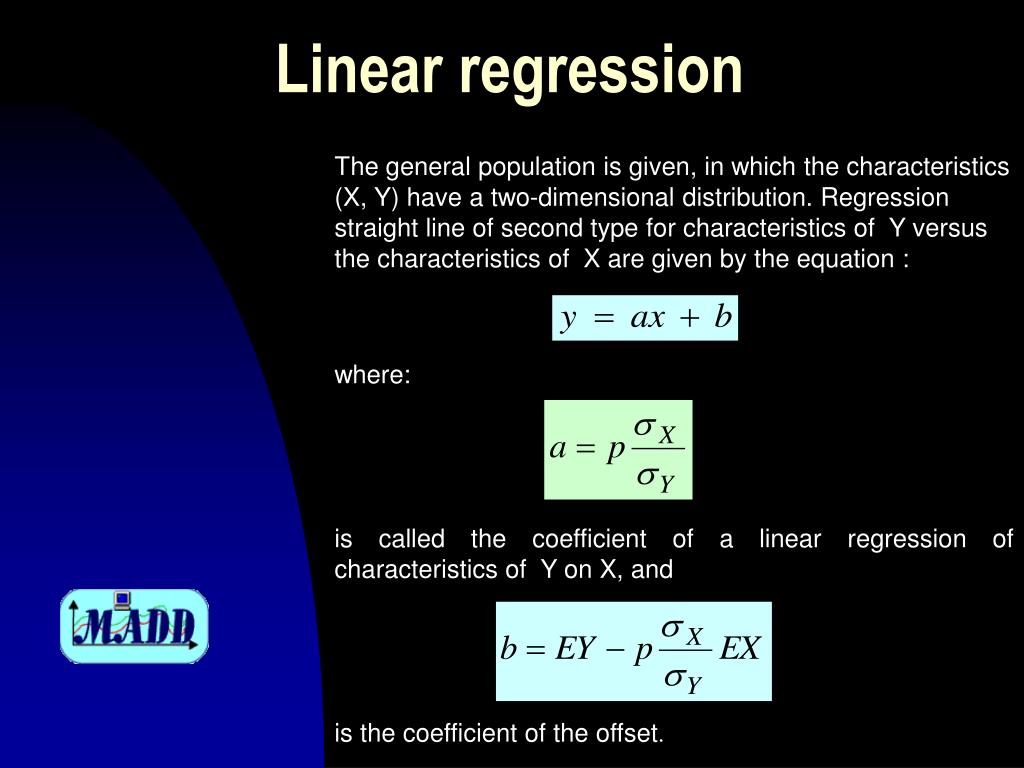 Linear regression

The general population is given, in which the characteristics (X, Y) have a two-dimensional distribution. Regression straight line of second type for characteristics of Y versus the characteristics of X are given by the equation :

$y = ax + b$

where:

$a = p\frac{\sigma_X}{\sigma_Y}$

is called the coefficient of a linear regression of characteristics of Y on X, and

$b = EY - p\frac{\sigma_X}{\sigma_Y}EX$

is the coefficient of the offset.

MADD